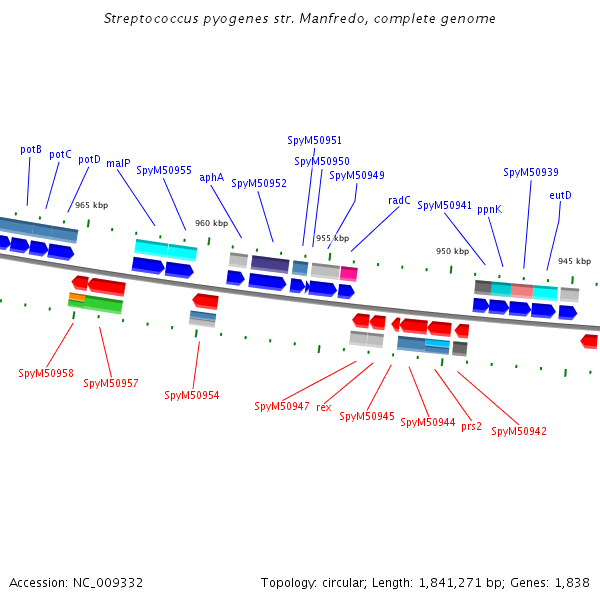 Streptococcus pyogenes str. Manfredo, complete genome

potB
potC
potD
malP
SpyM50955
aphA
SpyM50952
SpyM50951
SpyM50950
SpyM50949
radC
SpyM50941
ppnK
SpyM50939
eutD

965 kbp
960 kbp
955 kbp
950 kbp
945 kbp

SpyM50958
SpyM50957
SpyM50954
SpyM50947
rex
SpyM50945
SpyM50944
prs2
SpyM50942

Accession: NC_009332

Topology: circular; Length: 1,841,271 bp; Genes: 1,838